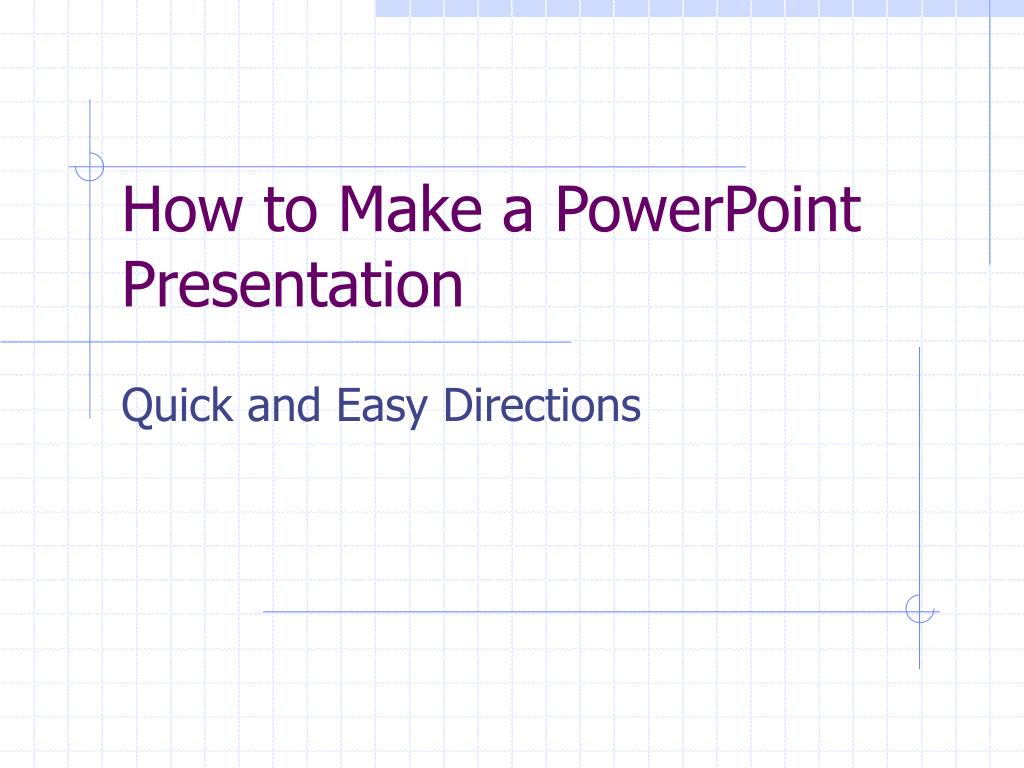 How to Make a PowerPoint Presentation

Quick and Easy Directions